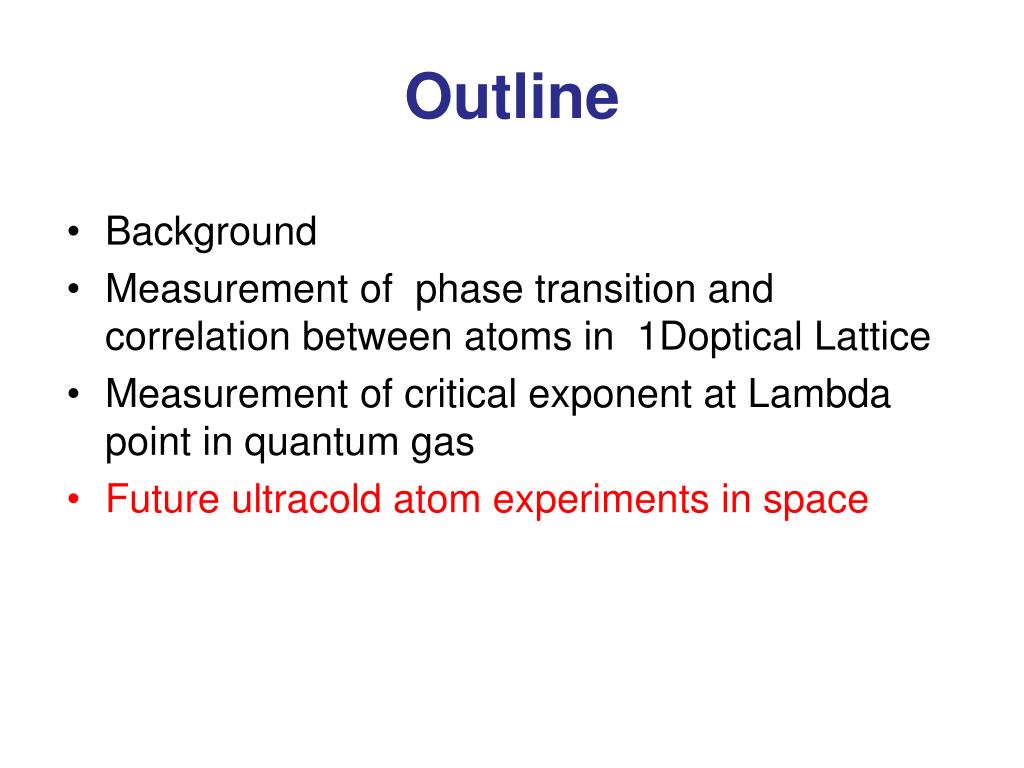 Outline

• Background
• Measurement of phase transition and correlation between atoms in 1Doptical Lattice
• Measurement of critical exponent at Lambda point in quantum gas
• Future ultracold atom experiments in space